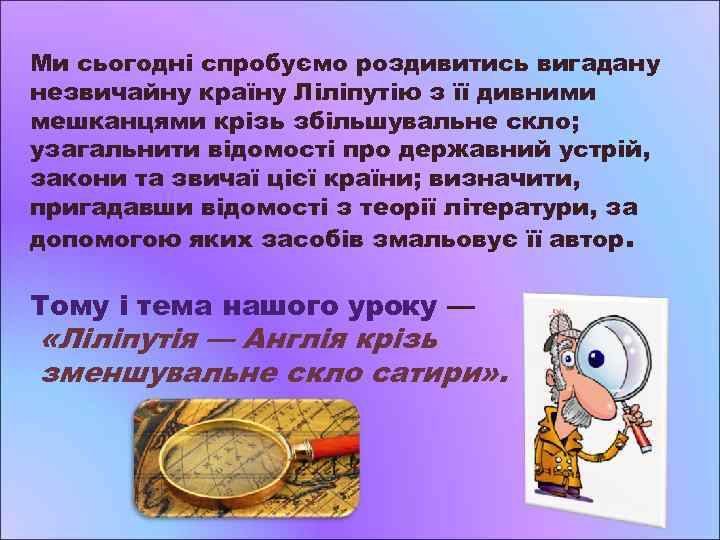 Ми сьогодні спробуємо роздивитись вигадану незвичайну країну Ліліпутію з її дивними мешканцями крізь збільшувальне скло; узагальнити відомості про державний устрій, закони та звичаї цієї країни; визначити, пригадавши відомості з теорії літератури, за допомогою яких засобів змальовує її автор.

Тому і тема нашого уроку — «Ліліпутія — Англія крізь зменшувальне скло сатири».